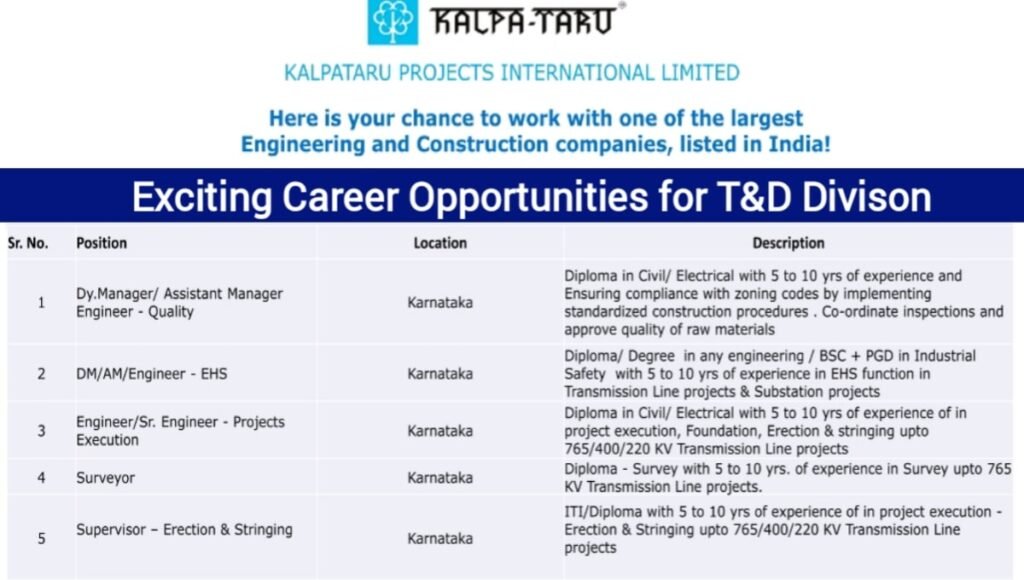 KALPA-TARU®

KALPATARU PROJECTS INTERNATIONAL LIMITED

Here is your chance to work with one of the largest Engineering and Construction companies, listed in India!

Exciting Career Opportunities for T&D Divison

| Sr. No. | Position | Location | Description |
|---|---|---|---|
| 1 | Dy.Manager/ Assistant Manager Engineer - Quality | Karnataka | Diploma in Civil/ Electrical with 5 to 10 yrs of experience and Ensuring compliance with zoning codes by implementing standardized construction procedures . Co-ordinate inspections and approve quality of raw materials |
| 2 | DM/AM/Engineer - EHS | Karnataka | Diploma/ Degree in any engineering / BSC + PGD in Industrial Safety with 5 to 10 yrs of experience in EHS function in Transmission Line projects & Substation projects |
| 3 | Engineer/Sr. Engineer - Projects Execution | Karnataka | Diploma in Civil/ Electrical with 5 to 10 yrs of experience of in project execution, Foundation, Erection & stringing upto 765/400/220 KV Transmission Line projects |
| 4 | Surveyor | Karnataka | Diploma - Survey with 5 to 10 yrs. of experience in Survey upto 765 KV Transmission Line projects. |
| 5 | Supervisor – Erection & Stringing | Karnataka | ITI/Diploma with 5 to 10 yrs of experience of in project execution - Erection & Stringing upto 765/400/220 KV Transmission Line projects |